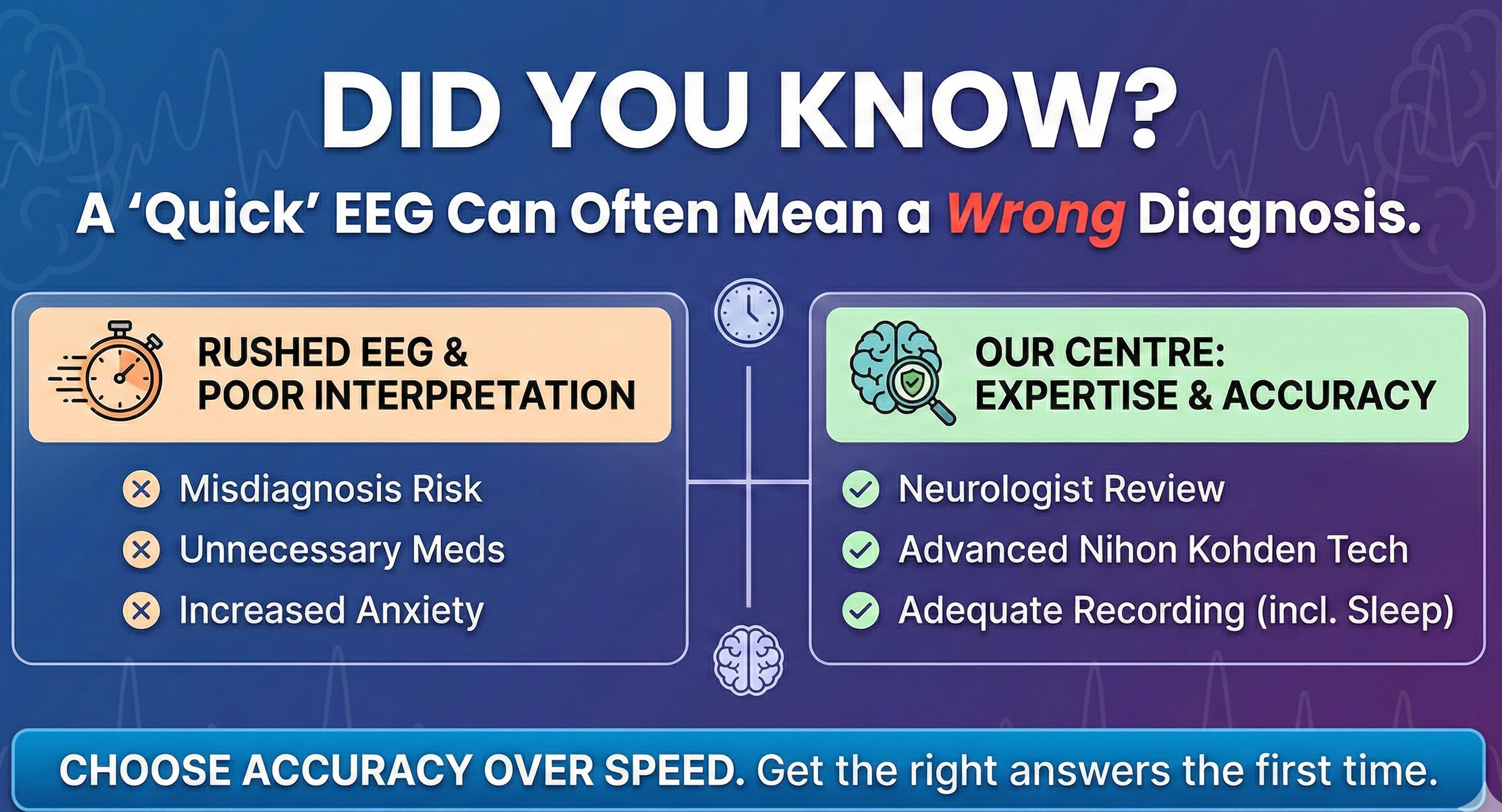 DID YOU KNOW?

A ‘Quick’ EEG Can Often Mean a Wrong Diagnosis.

RUSHED EEG & POOR INTERPRETATION

Misdiagnosis Risk
Unnecessary Meds
Increased Anxiety

OUR CENTRE: EXPERTISE & ACCURACY

Neurologist Review
Advanced Nihon Kohden Tech
Adequate Recording (incl. Sleep)

CHOOSE ACCURACY OVER SPEED. Get the right answers the first time.